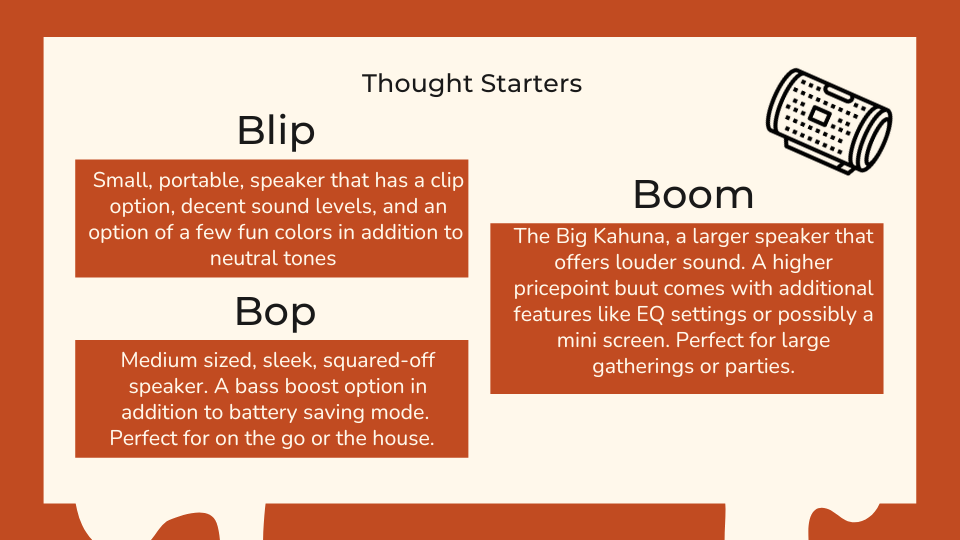 Thought Starters

Blip

Small, portable, speaker that has a clip option, decent sound levels, and an option of a few fun colors in addition to neutral tones

Bop

Medium sized, sleek, squared-off speaker. A bass boost option in addition to battery saving mode. Perfect for on the go or the house.

Boom

The Big Kahuna, a larger speaker that offers louder sound. A higher pricepoint buut comes with additional features like EQ settings or possibly a mini screen. Perfect for large gatherings or parties.